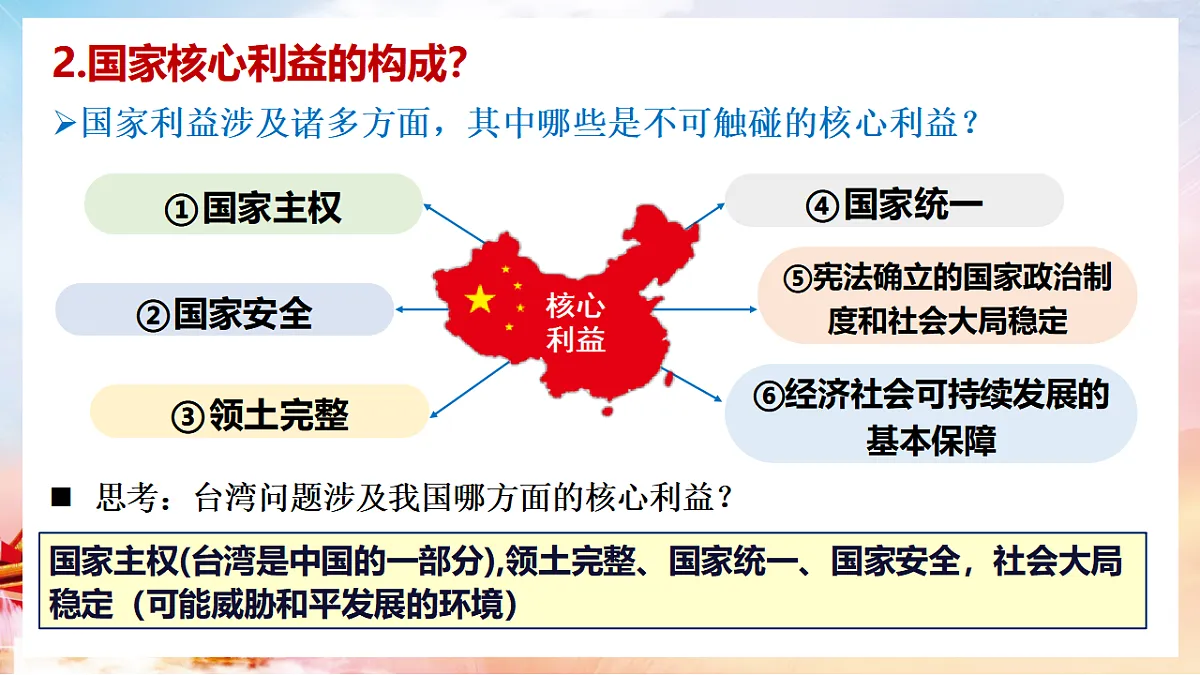 2.国家核心利益的构成?

➢国家利益涉及诸多方面，其中哪些是不可触碰的核心利益？

①国家主权

②国家安全

③领土完整

核心利益

④国家统一

⑤宪法确立的国家政治制度和社会大局稳定

⑥经济社会可持续发展的基本保障

■ 思考：台湾问题涉及我国哪方面的核心利益？

国家主权(台湾是中国的一部分),领土完整、国家统一、国家安全，社会大局稳定（可能威胁和平发展的环境）